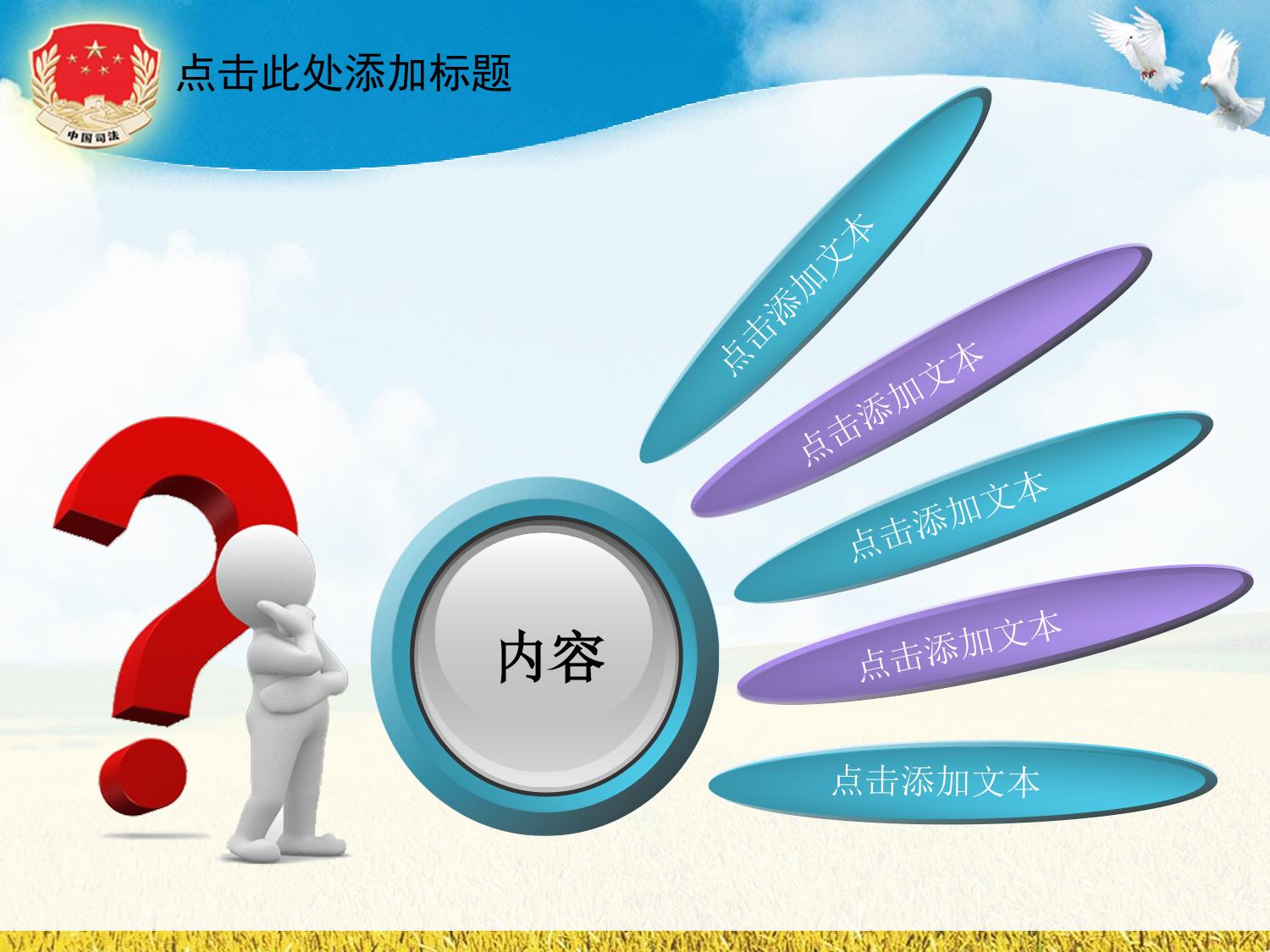 中国司法

点击此处添加标题

点击添加文本

点击添加文本

点击添加文本

点击添加文本

点击添加文本

内容